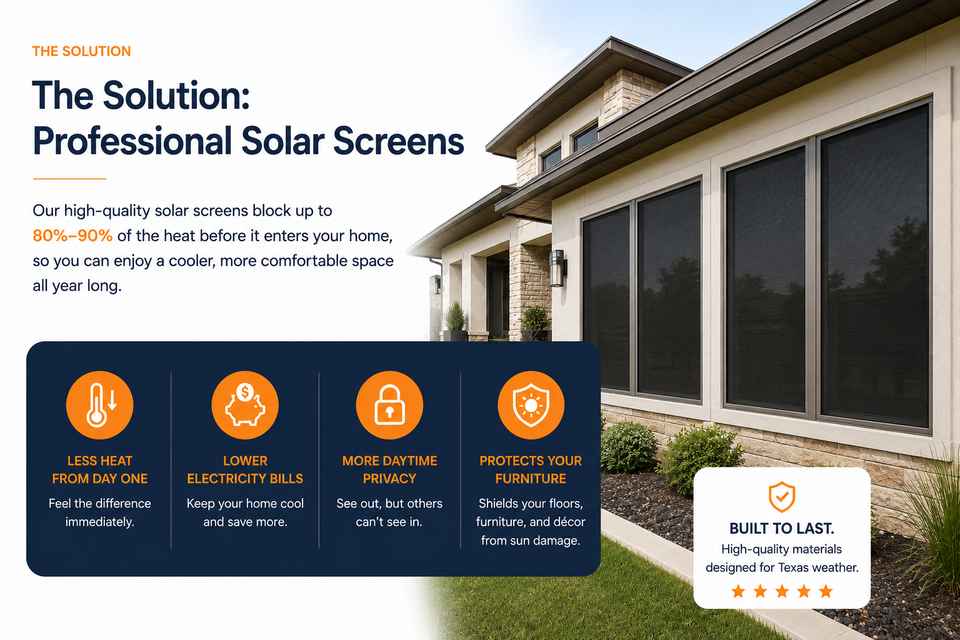 THE SOLUTION

The Solution: Professional Solar Screens

Our high-quality solar screens block up to 80%–90% of the heat before it enters your home, so you can enjoy a cooler, more comfortable space all year long.

LESS HEAT FROM DAY ONE
Feel the difference immediately.

LOWER ELECTRICITY BILLS
Keep your home cool and save more.

MORE DAYTIME PRIVACY
See out, but others can't see in.

PROTECTS YOUR FURNITURE
Shields your floors, furniture, and décor from sun damage.

BUILT TO LAST.
High-quality materials designed for Texas weather.
★★★★★